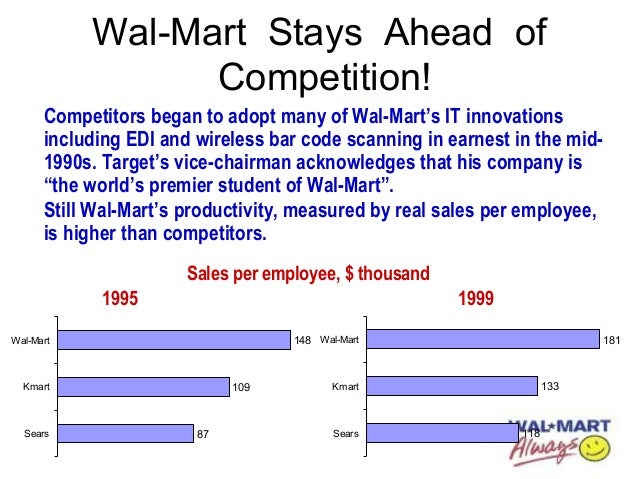 Wal-Mart Stays Ahead of Competition!

Competitors began to adopt many of Wal-Mart's IT innovations including EDI and wireless bar code scanning in earnest in the mid-1990s. Target's vice-chairman acknowledges that his company is "the world's premier student of Wal-Mart".

Still Wal-Mart's productivity, measured by real sales per employee, is higher than competitors.

Sales per employee, $ thousand

1995

Wal-Mart 148
Kmart 109
Sears 87

1999

Wal-Mart 181
Kmart 133
Sears 118

WAL★MART
Always